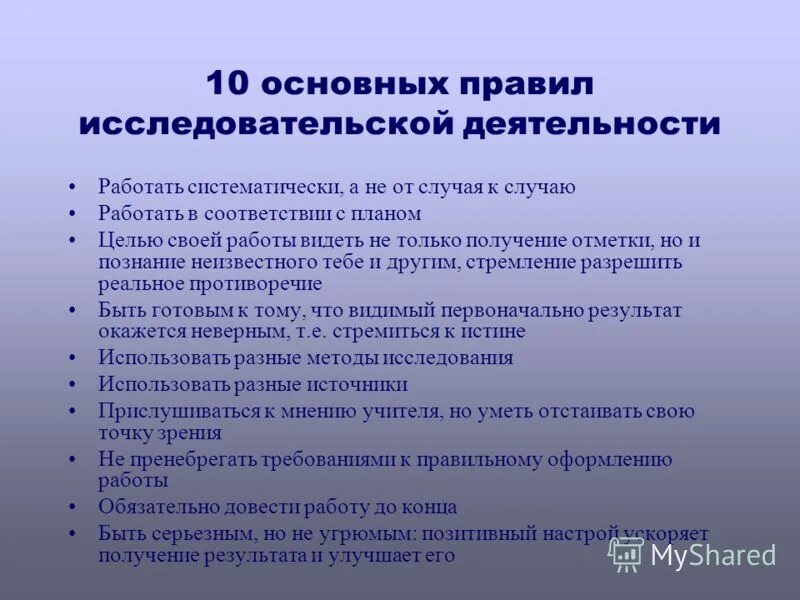 10 основных правил исследовательской деятельности

• Работать систематически, а не от случая к случаю
• Работать в соответствии с планом
• Целью своей работы видеть не только получение отметки, но и познание неизвестного тебе и другим, стремление разрешить реальное противоречие
• Быть готовым к тому, что видимый первоначально результат окажется неверным, т.е. стремиться к истине
• Использовать разные методы исследования
• Использовать разные источники
• Прислушиваться к мнению учителя, но уметь отстаивать свою точку зрения
• Не пренебрегать требованиями к правильному оформлению работы
• Обязательно довести работу до конца
• Быть серьезным, но не угрюмым: позитивный настрой ускоряет получение результата и улучшает его

MyShared